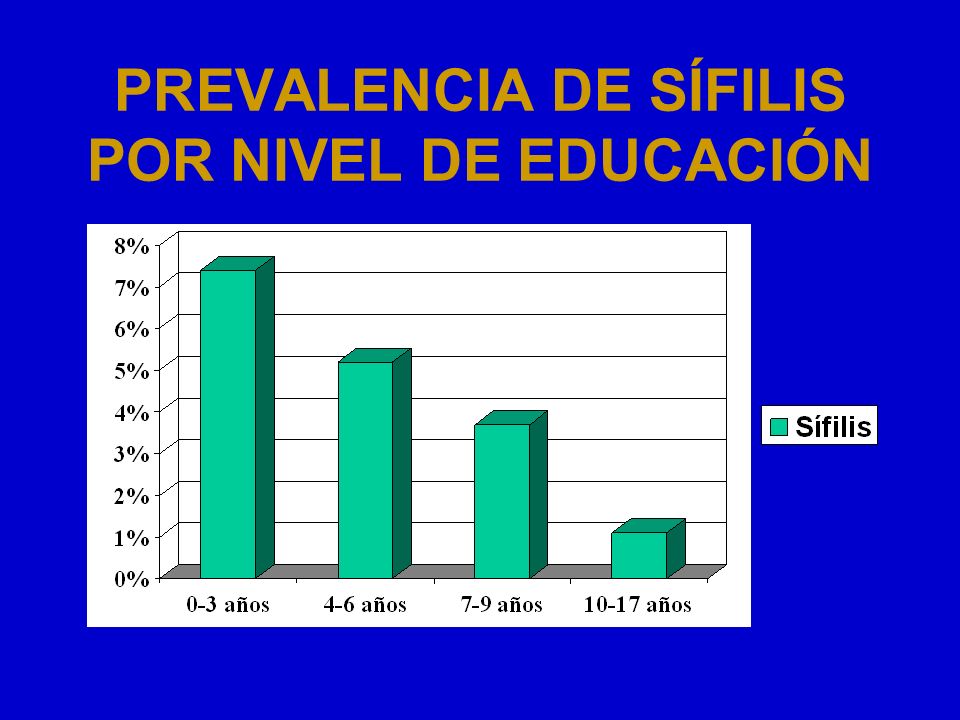 PREVALENCIA DE SÍFILIS POR NIVEL DE EDUCACIÓN

8%
7%
6%
5%
4%
3%
2%
1%
0%

0-3 años
4-6 años
7-9 años
10-17 años

Sífilis